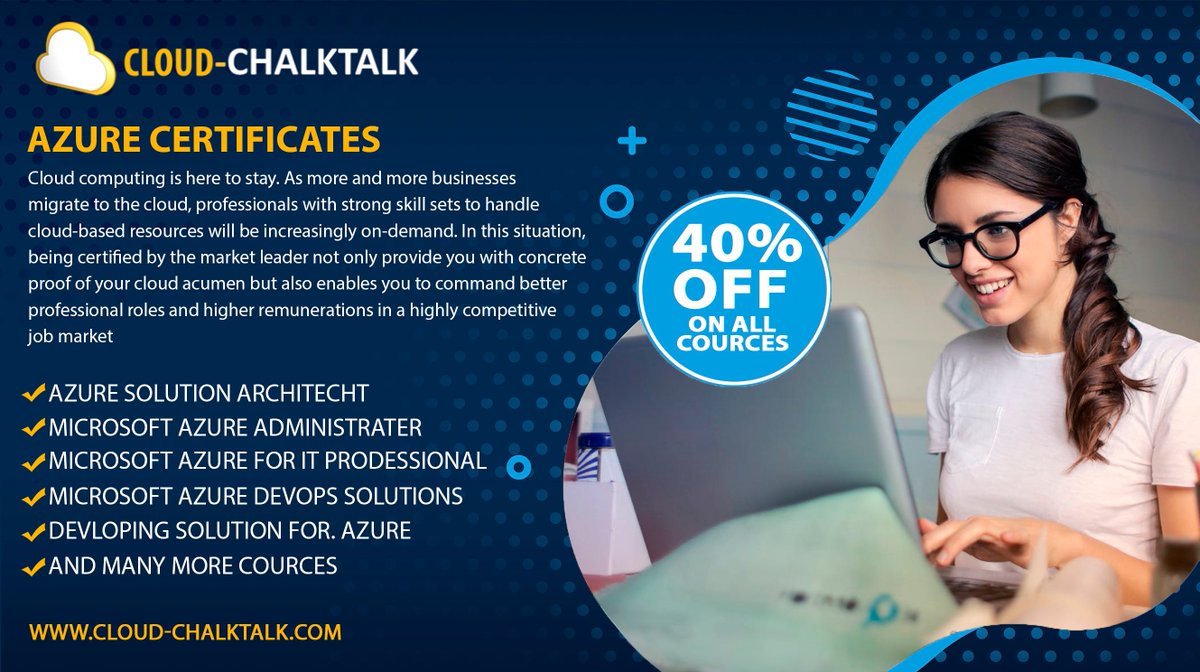 CLOUD-CHALKTALK

AZURE CERTIFICATES

Cloud computing is here to stay. As more and more businesses migrate to the cloud, professionals with strong skill sets to handle cloud-based resources will be increasingly on-demand. In this situation, being certified by the market leader not only provide you with concrete proof of your cloud acumen but also enables you to command better professional roles and higher remunerations in a highly competitive job market

40% OFF ON ALL COURCES

AZURE SOLUTION ARCHITECHT
MICROSOFT AZURE ADMINISTRATER
MICROSOFT AZURE FOR IT PRODESSIONAL
MICROSOFT AZURE DEVOPS SOLUTIONS
DEVLOPING SOLUTION FOR. AZURE
AND MANY MORE COURCES

WWW.CLOUD-CHALKTALK.COM